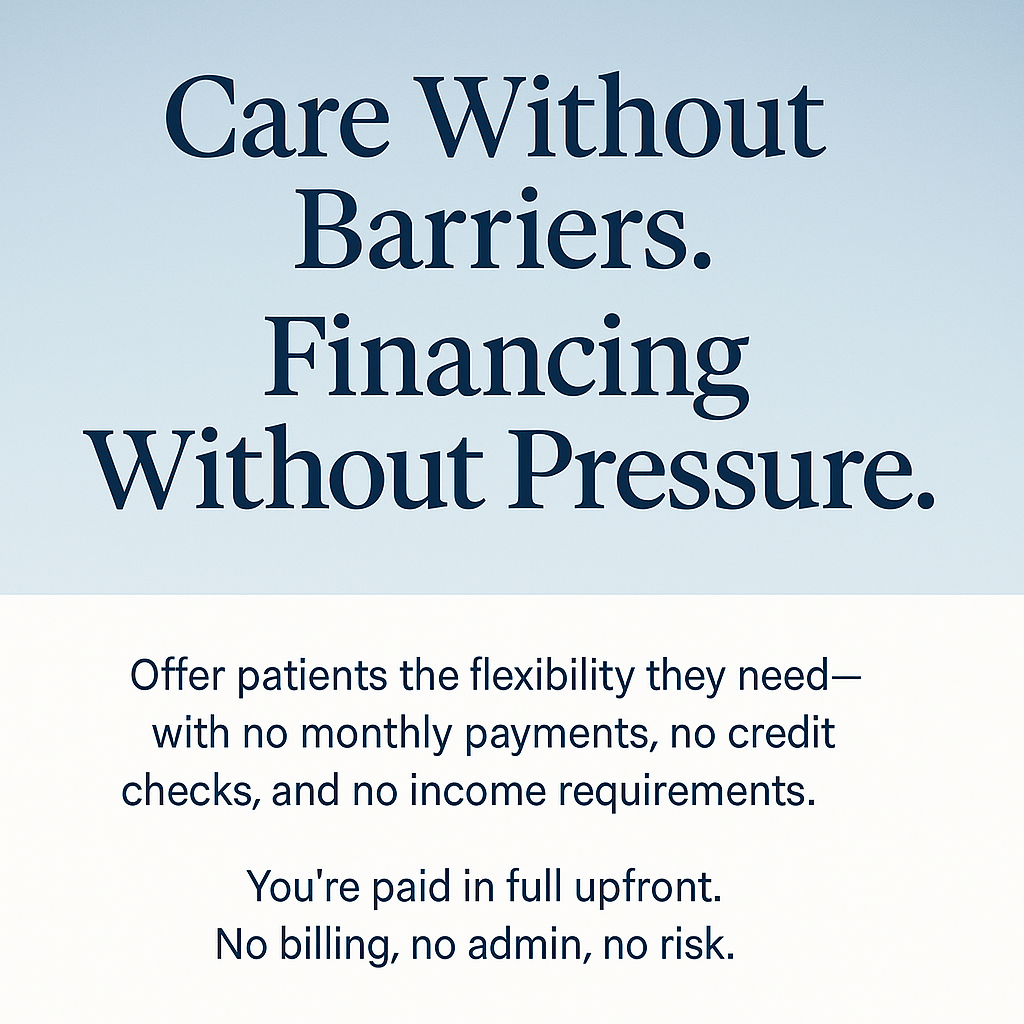 Care Without Barriers. Financing Without Pressure.

Offer patients the flexibility they need—with no monthly payments, no credit checks, and no income requirements.

You're paid in full upfront. No billing, no admin, no risk.